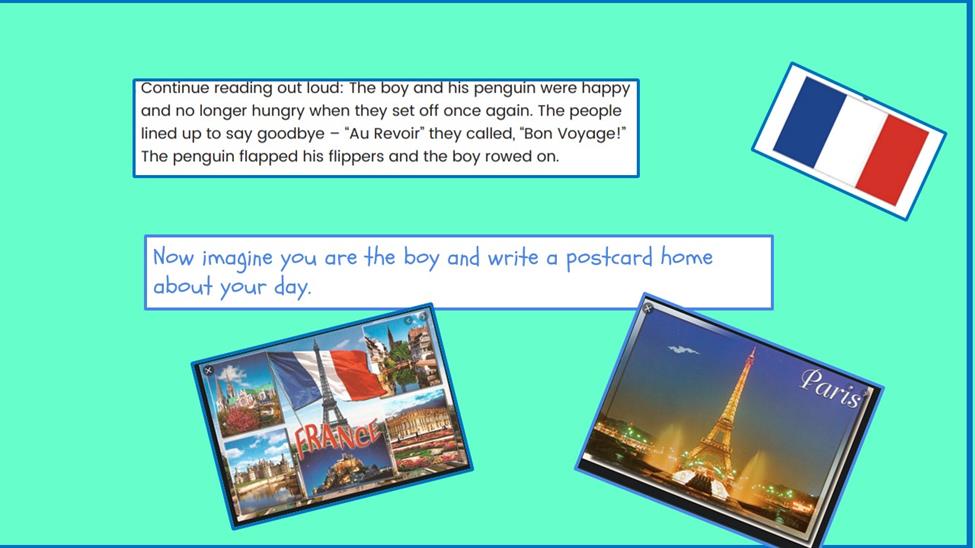 Continue reading out loud: The boy and his penguin were happy and no longer hungry when they set off once again. The people lined up to say goodbye – "Au Revoir" they called, "Bon Voyage!" The penguin flapped his flippers and the boy rowed on.

Now imagine you are the boy and write a postcard home about your day.

FRANCE

Paris